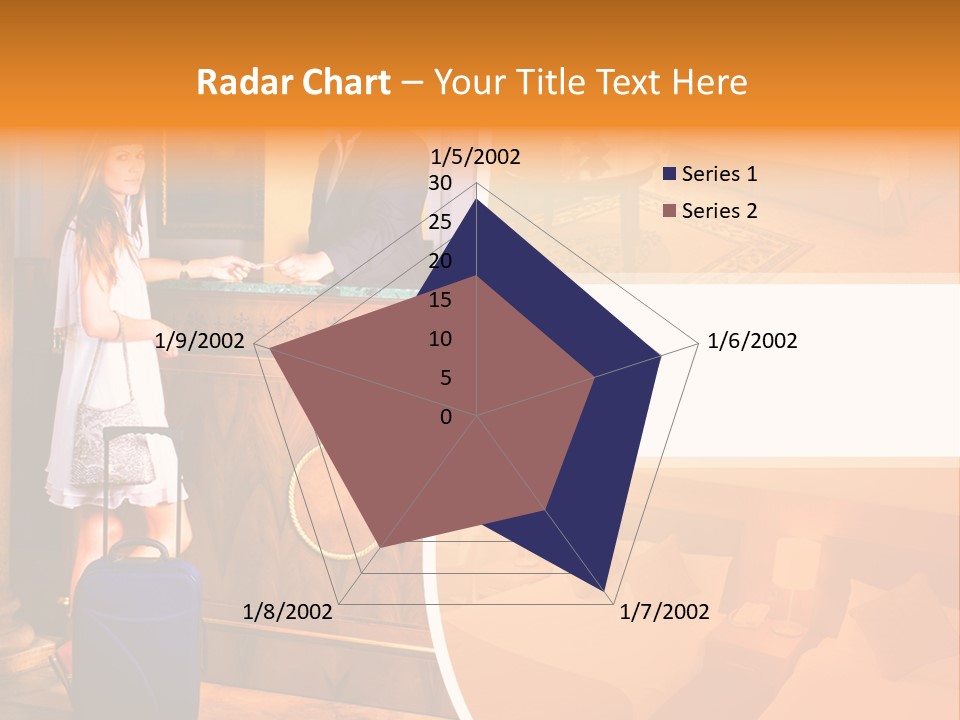 Radar Chart – Your Title Text Here

1/5/2002
30
25
20
15
10
5
0
1/6/2002
1/7/2002
1/8/2002
1/9/2002

Series 1
Series 2